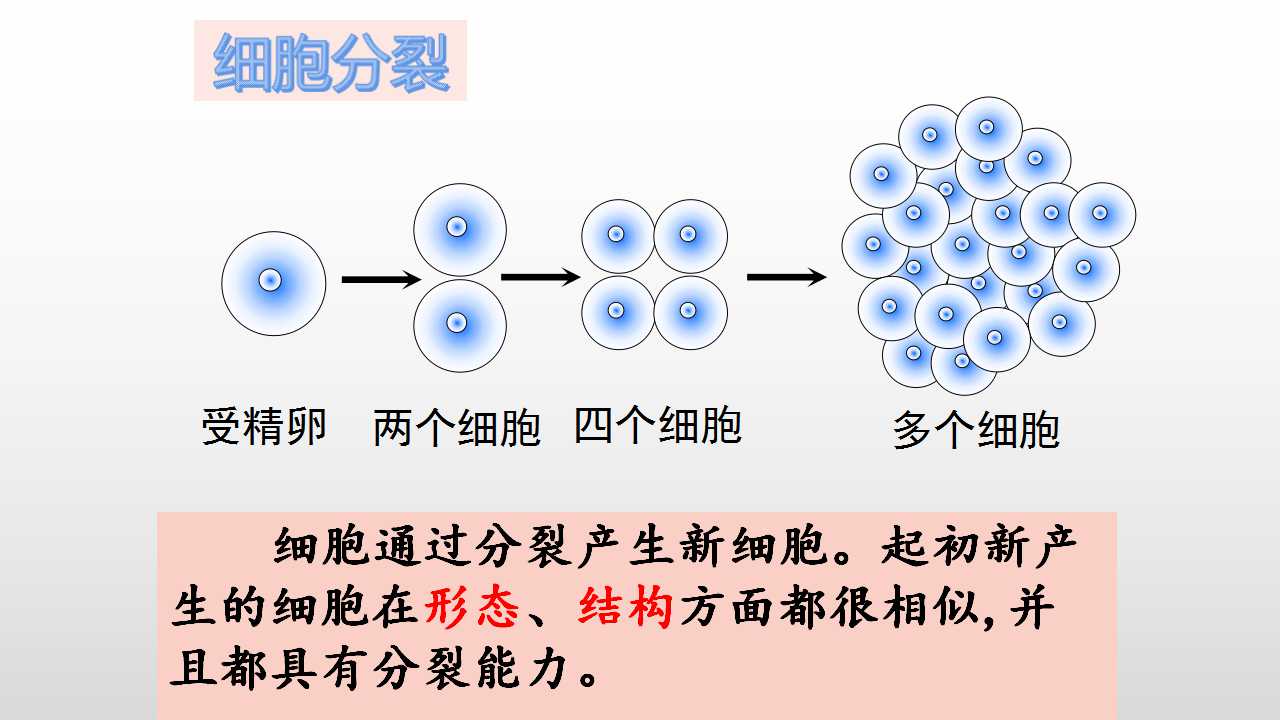 细胞分裂

受精卵 两个细胞 四个细胞 多个细胞

细胞通过分裂产生新细胞。起初新产生的细胞在形态、结构方面都很相似，并且都具有分裂能力。